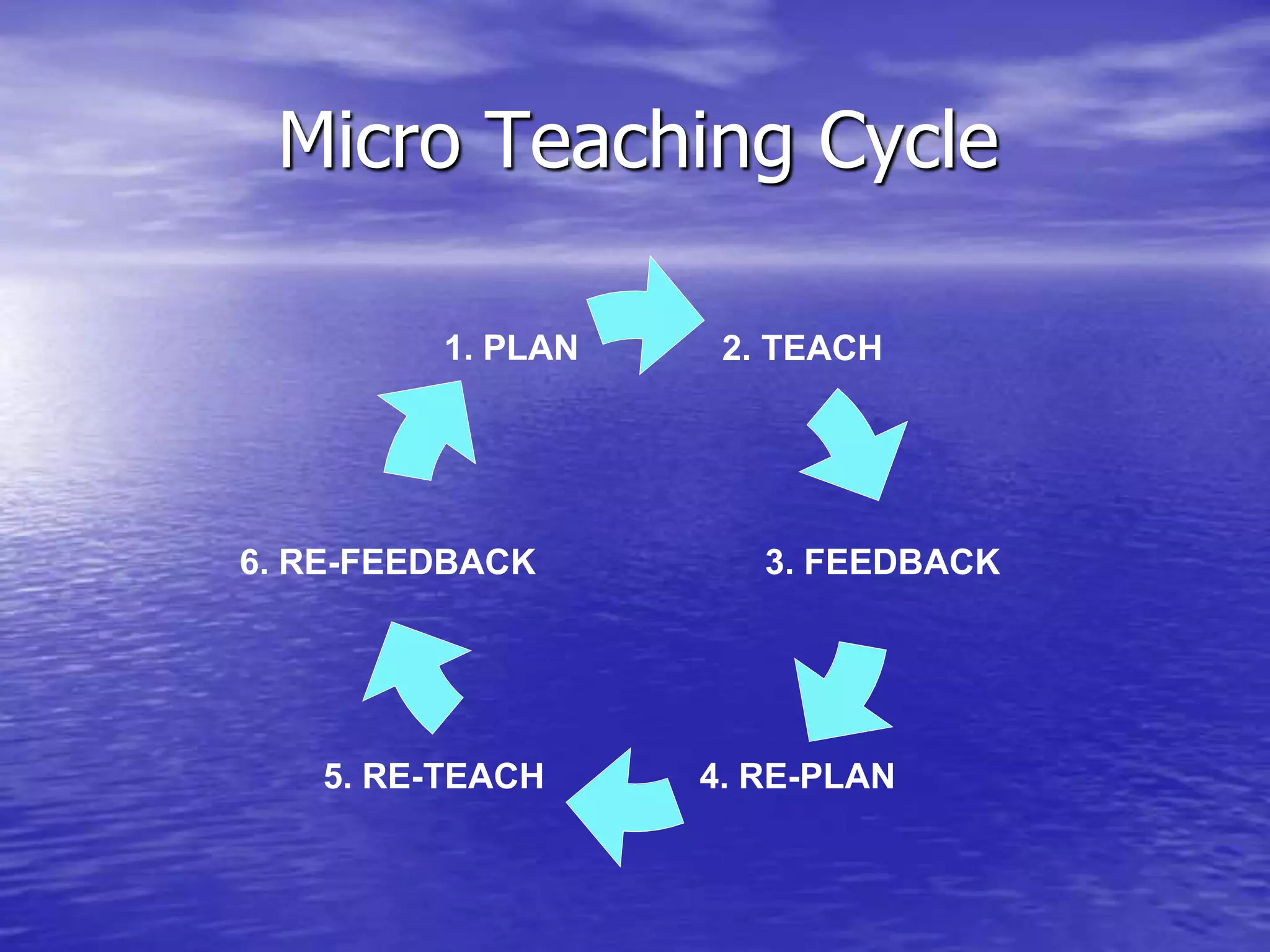 Micro Teaching Cycle

1. PLAN

2. TEACH

3. FEEDBACK

4. RE-PLAN

5. RE-TEACH

6. RE-FEEDBACK